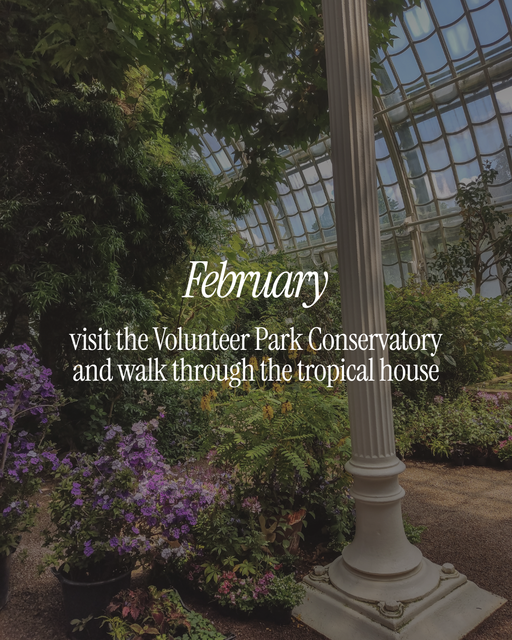 February

visit the Volunteer Park Conservatory and walk through the tropical house